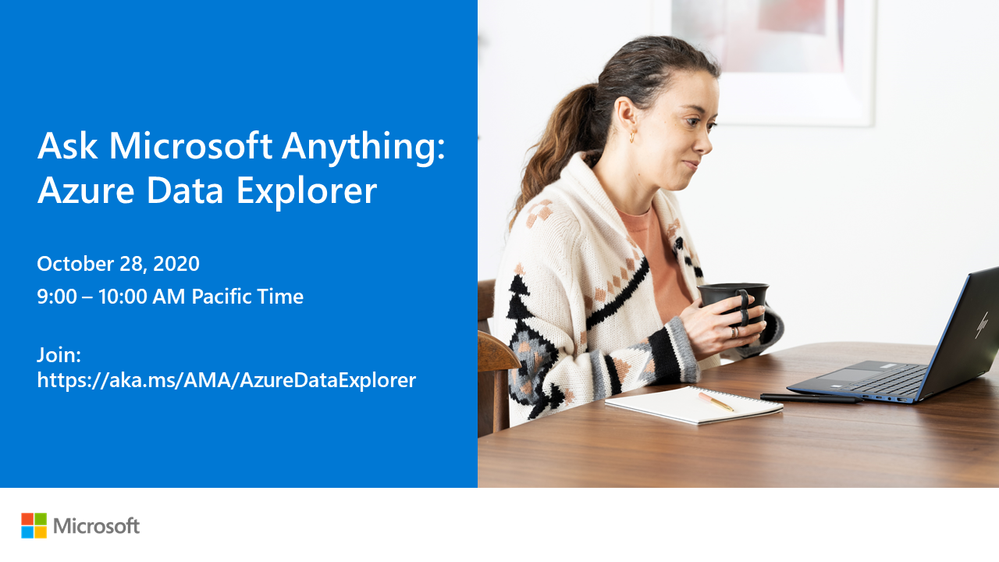 Ask Microsoft Anything: Azure Data Explorer

October 28, 2020
9:00 – 10:00 AM Pacific Time

Join:
https://aka.ms/AMA/AzureDataExplorer

Microsoft